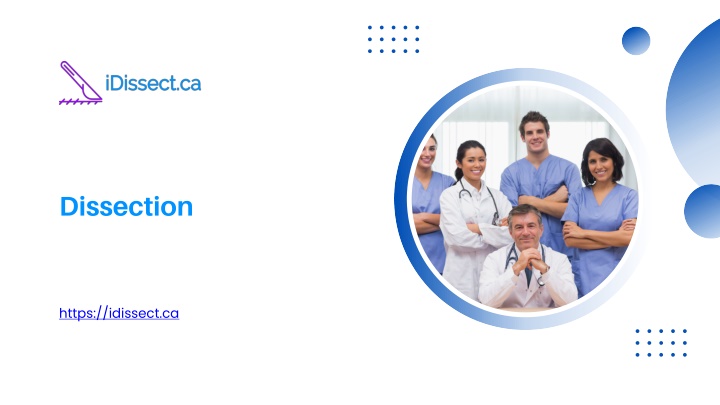 iDissect.ca

Dissection

https://idissect.ca